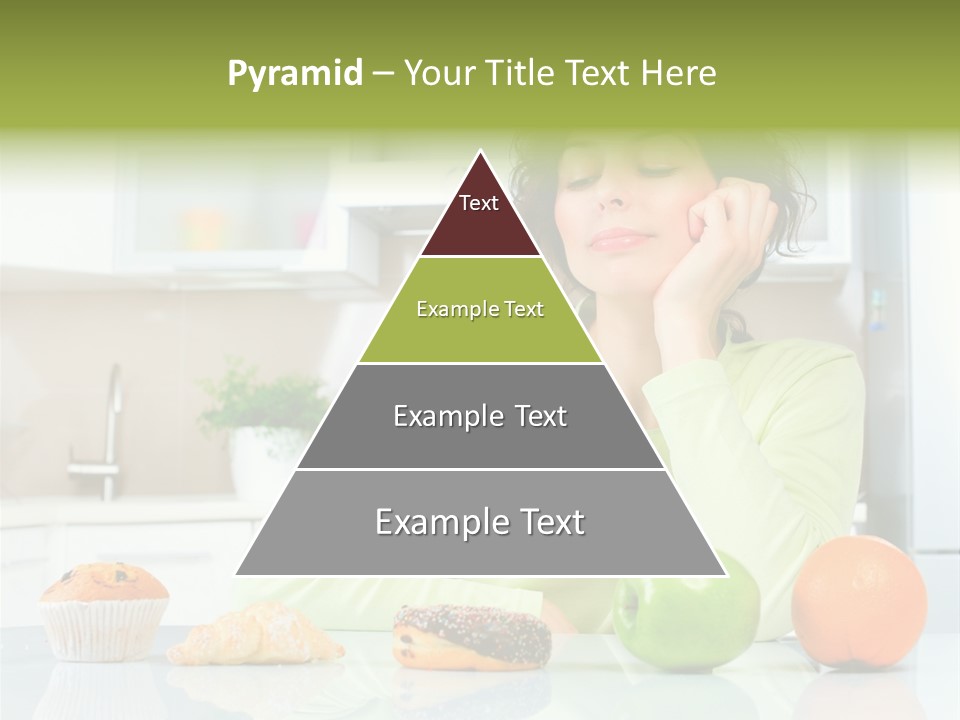 Pyramid – Your Title Text Here

Text

Example Text

Example Text

Example Text